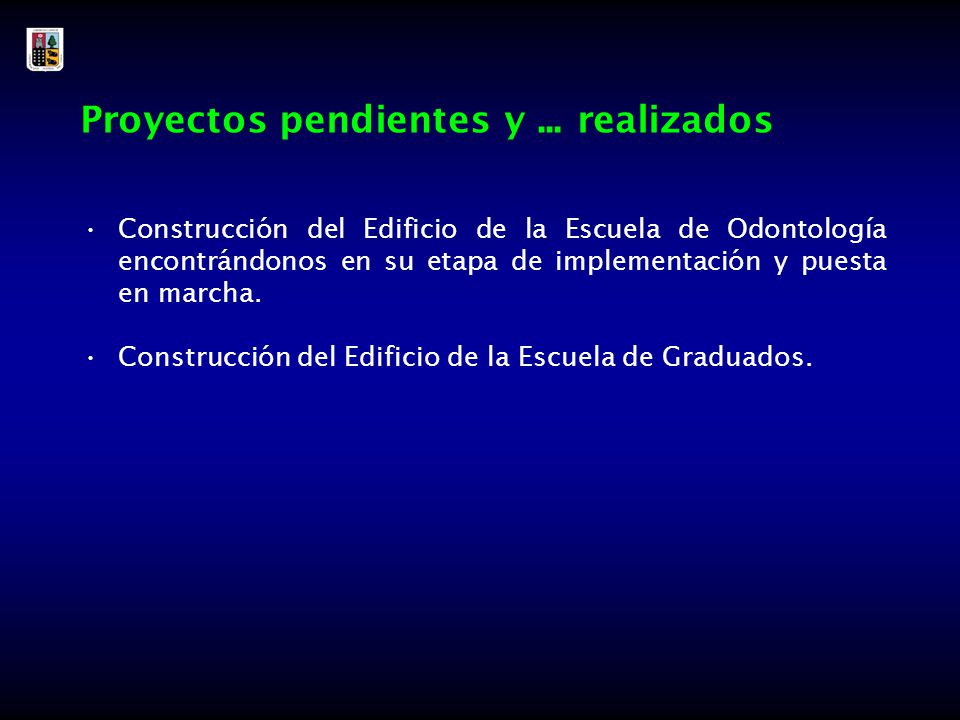 Proyectos pendientes y … realizados

• Construcción del Edificio de la Escuela de Odontología encontrándonos en su etapa de implementación y puesta en marcha.

• Construcción del Edificio de la Escuela de Graduados.